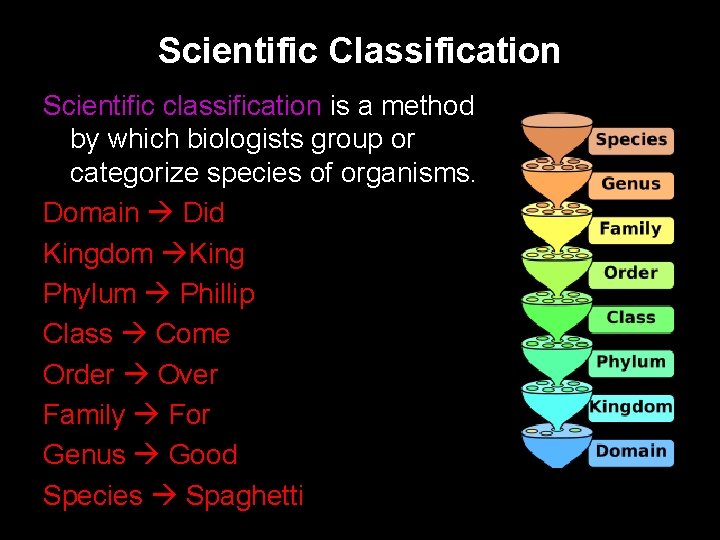 Scientific Classification

Scientific classification is a method by which biologists group or categorize species of organisms.

Domain → Did

Kingdom →King

Phylum → Phillip

Class → Come

Order → Over

Family → For

Genus → Good

Species → Spaghetti

Species
Genus
Family
Order
Class
Phylum
Kingdom
Domain